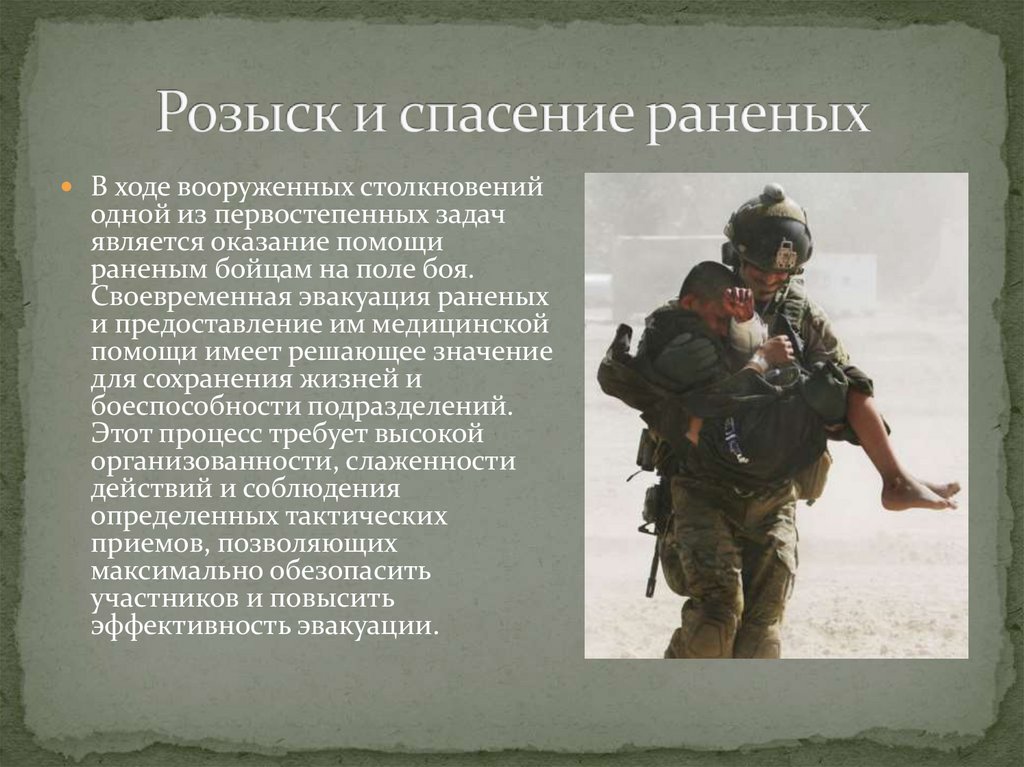 Розыск и спасение раненых

В ходе вооруженных столкновений одной из первостепенных задач является оказание помощи раненым бойцам на поле боя. Своевременная эвакуация раненых и предоставление им медицинской помощи имеет решающее значение для сохранения жизней и боеспособности подразделений. Этот процесс требует высокой организованности, слаженности действий и соблюдения определенных тактических приемов, позволяющих максимально обезопасить участников и повысить эффективность эвакуации.